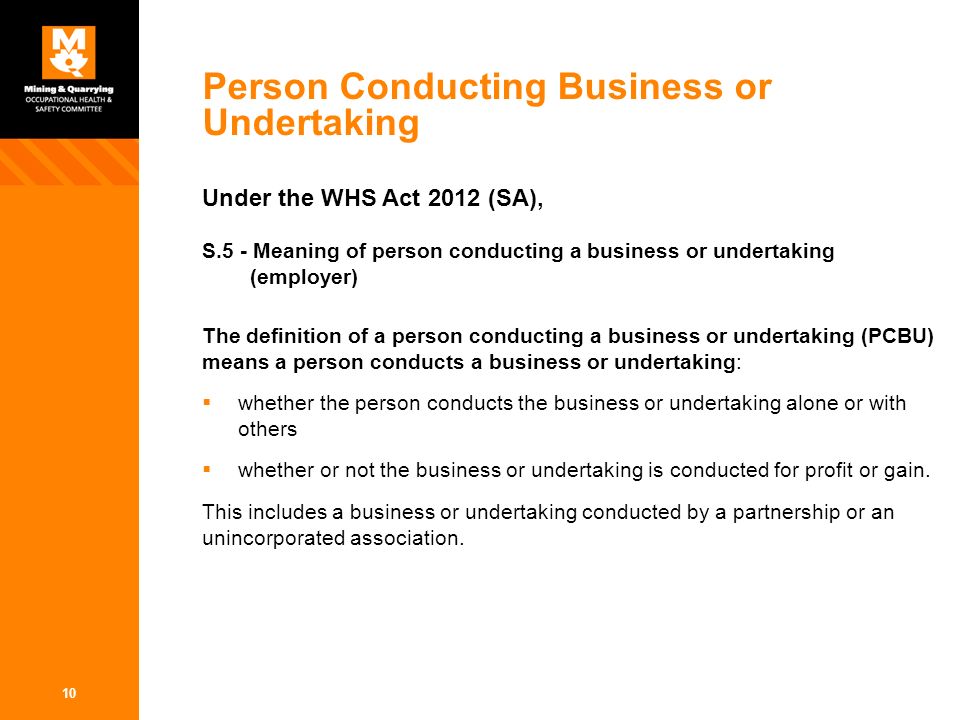 Mining & Quarrying
OCCUPATIONAL HEALTH &
SAFETY COMMITTEE

Person Conducting Business or Undertaking

Under the WHS Act 2012 (SA),

S.5 - Meaning of person conducting a business or undertaking (employer)

The definition of a person conducting a business or undertaking (PCBU) means a person conducts a business or undertaking:

▪ whether the person conducts the business or undertaking alone or with others

▪ whether or not the business or undertaking is conducted for profit or gain.

This includes a business or undertaking conducted by a partnership or an unincorporated association.

10